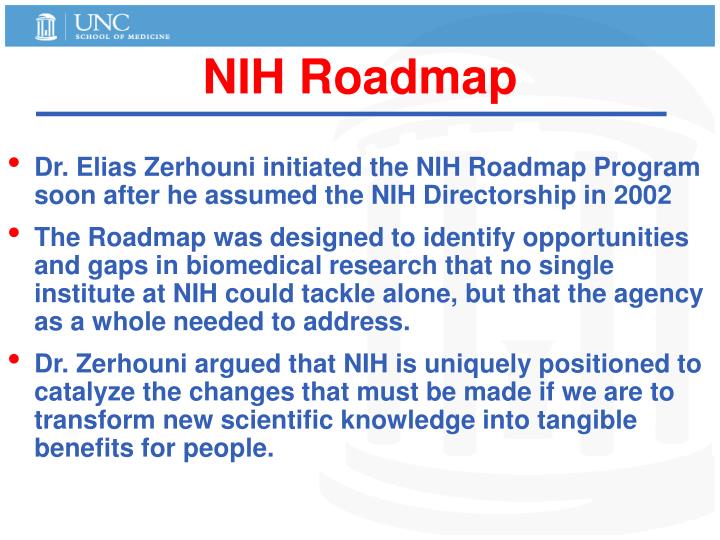 UNC
SCHOOL OF MEDICINE

NIH Roadmap

• Dr. Elias Zerhouni initiated the NIH Roadmap Program soon after he assumed the NIH Directorship in 2002

• The Roadmap was designed to identify opportunities and gaps in biomedical research that no single institute at NIH could tackle alone, but that the agency as a whole needed to address.

• Dr. Zerhouni argued that NIH is uniquely positioned to catalyze the changes that must be made if we are to transform new scientific knowledge into tangible benefits for people.